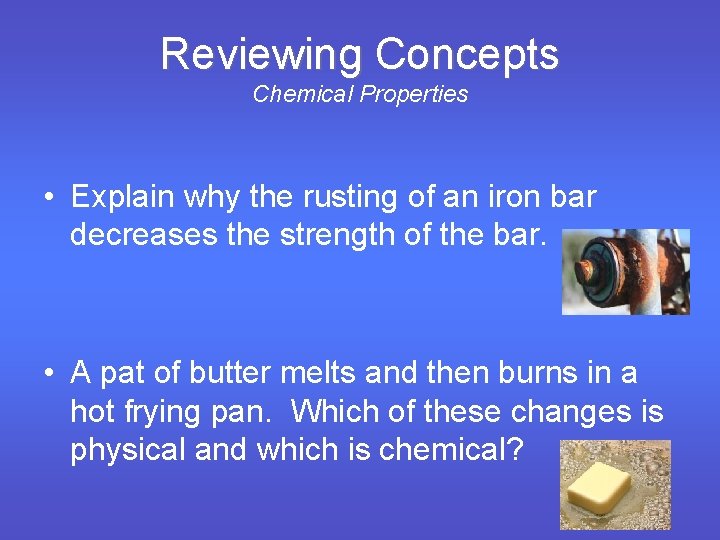 Reviewing Concepts
Chemical Properties

• Explain why the rusting of an iron bar decreases the strength of the bar.

• A pat of butter melts and then burns in a hot frying pan. Which of these changes is physical and which is chemical?